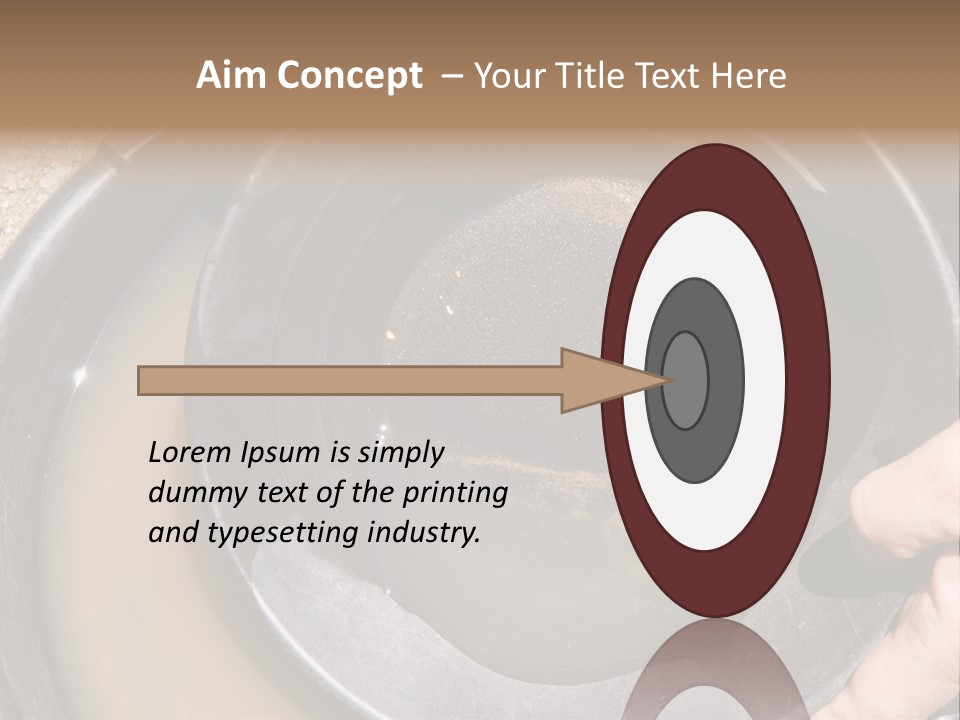 Aim Concept – Your Title Text Here

Lorem Ipsum is simply dummy text of the printing and typesetting industry.